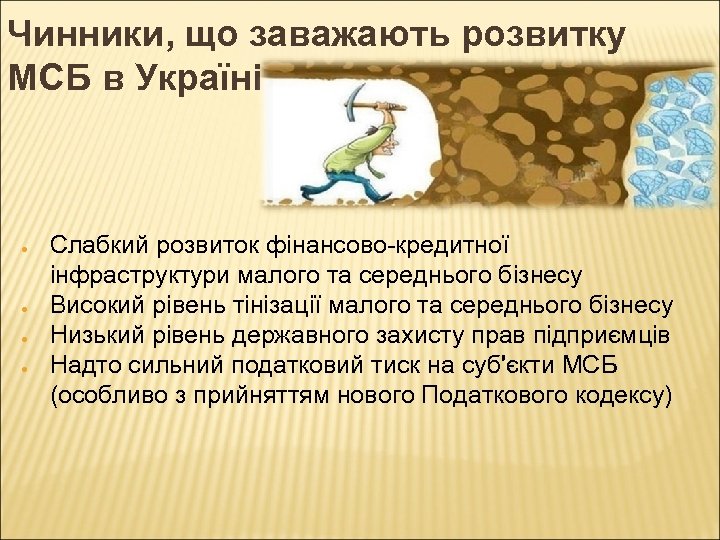 Чинники, що заважають розвитку МСБ в Україні

- Слабкий розвиток фінансово-кредитної інфраструктури малого та середнього бізнесу
- Високий рівень тінізації малого та середнього бізнесу
- Низький рівень державного захисту прав підприємців
- Надто сильний податковий тиск на суб'єкти МСБ (особливо з прийняттям нового Податкового кодексу)